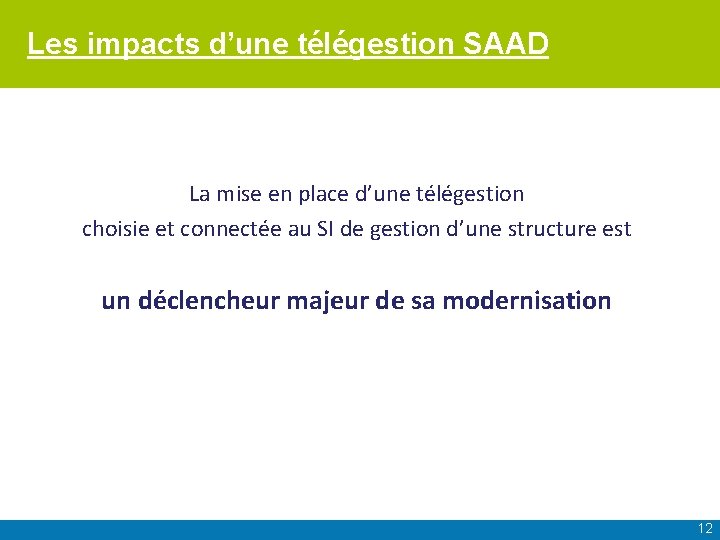 Les impacts d’une télégestion SAAD

La mise en place d’une télégestion
choisie et connectée au SI de gestion d’une structure est

un déclencheur majeur de sa modernisation

12